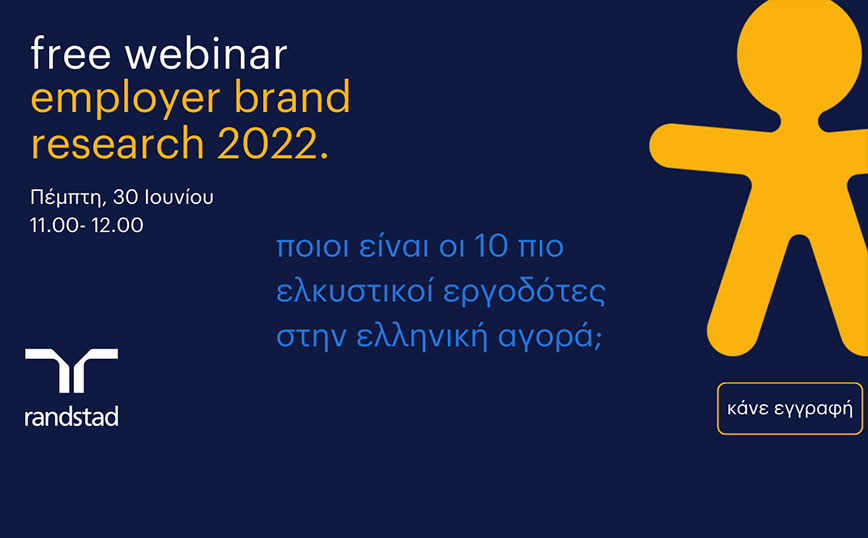 free webinar
employer brand research 2022.

Πέμπτη, 30 Ιουνίου
11.00- 12.00

ποιοι είναι οι 10 πιο ελκυστικοί εργοδότες στην ελληνική αγορά;

randstad

κάνε εγγραφή